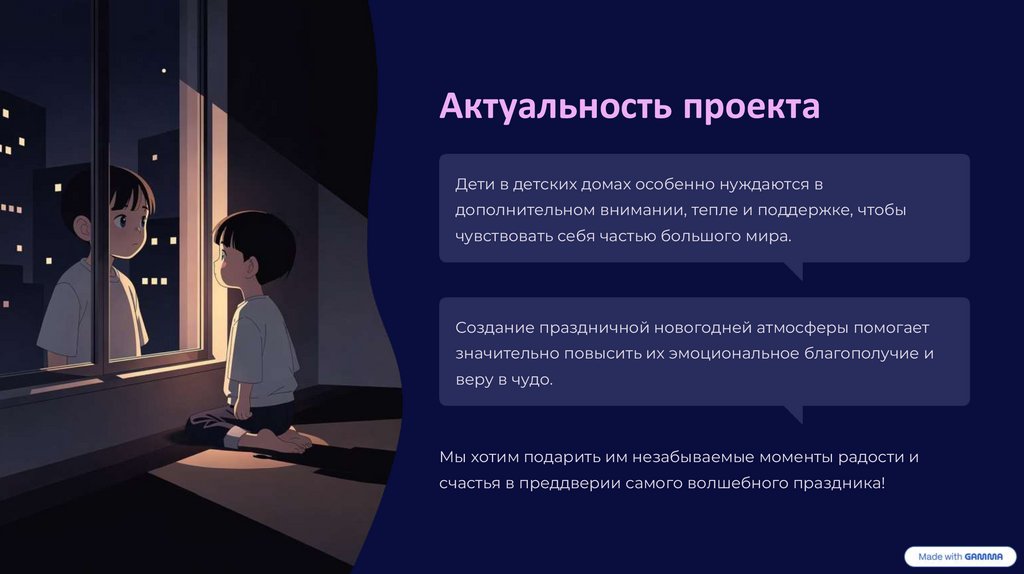 Актуальность проекта

Дети в детских домах особенно нуждаются в дополнительном внимании, тепле и поддержке, чтобы чувствовать себя частью большого мира.

Создание праздничной новогодней атмосферы помогает значительно повысить их эмоциональное благополучие и веру в чудо.

Мы хотим подарить им незабываемые моменты радости и счастья в преддверии самого волшебного праздника!

Made with GAMMA